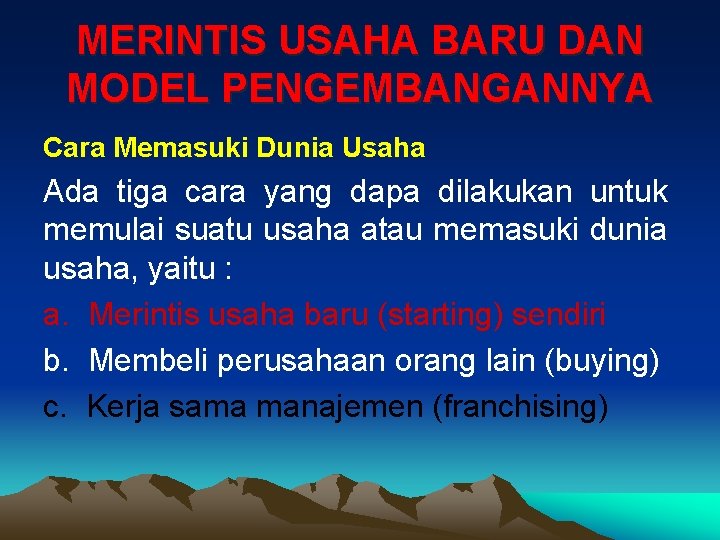 MERINTIS USAHA BARU DAN MODEL PENGEMBANGANNYA

Cara Memasuki Dunia Usaha

Ada tiga cara yang dapa dilakukan untuk memulai suatu usaha atau memasuki dunia usaha, yaitu :

a. Merintis usaha baru (starting) sendiri
b. Membeli perusahaan orang lain (buying)
c. Kerja sama manajemen (franchising)